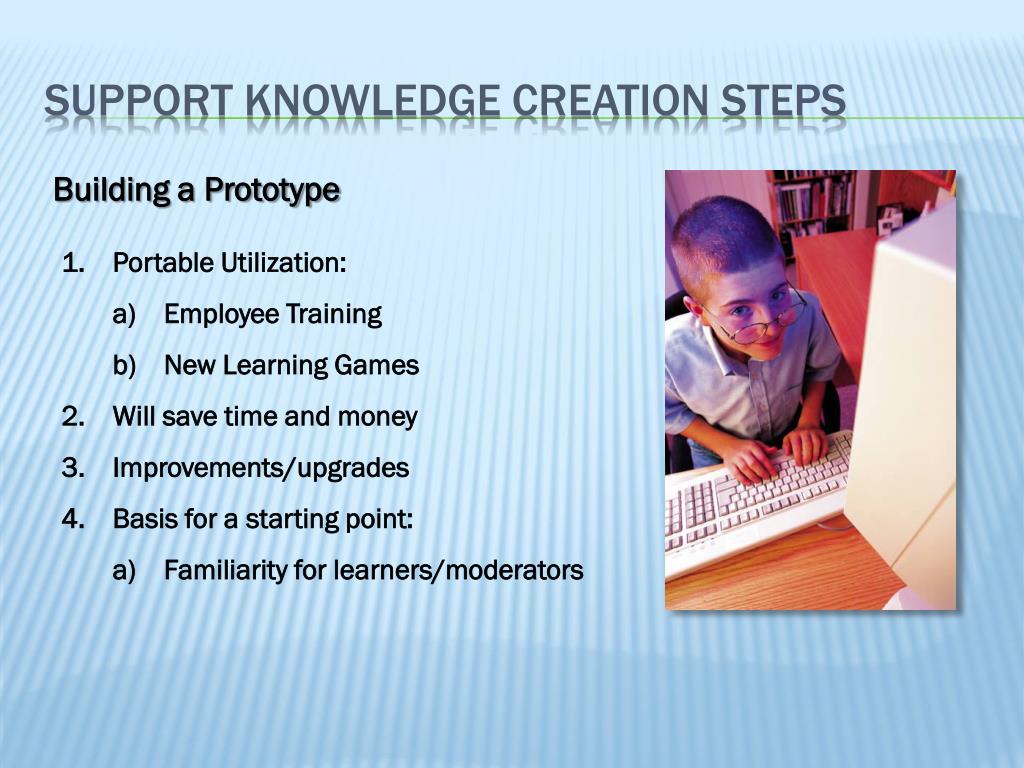 SUPPORT KNOWLEDGE CREATION STEPS

Building a Prototype

1. Portable Utilization:
 a) Employee Training
 b) New Learning Games
2. Will save time and money
3. Improvements/upgrades
4. Basis for a starting point:
 a) Familiarity for learners/moderators